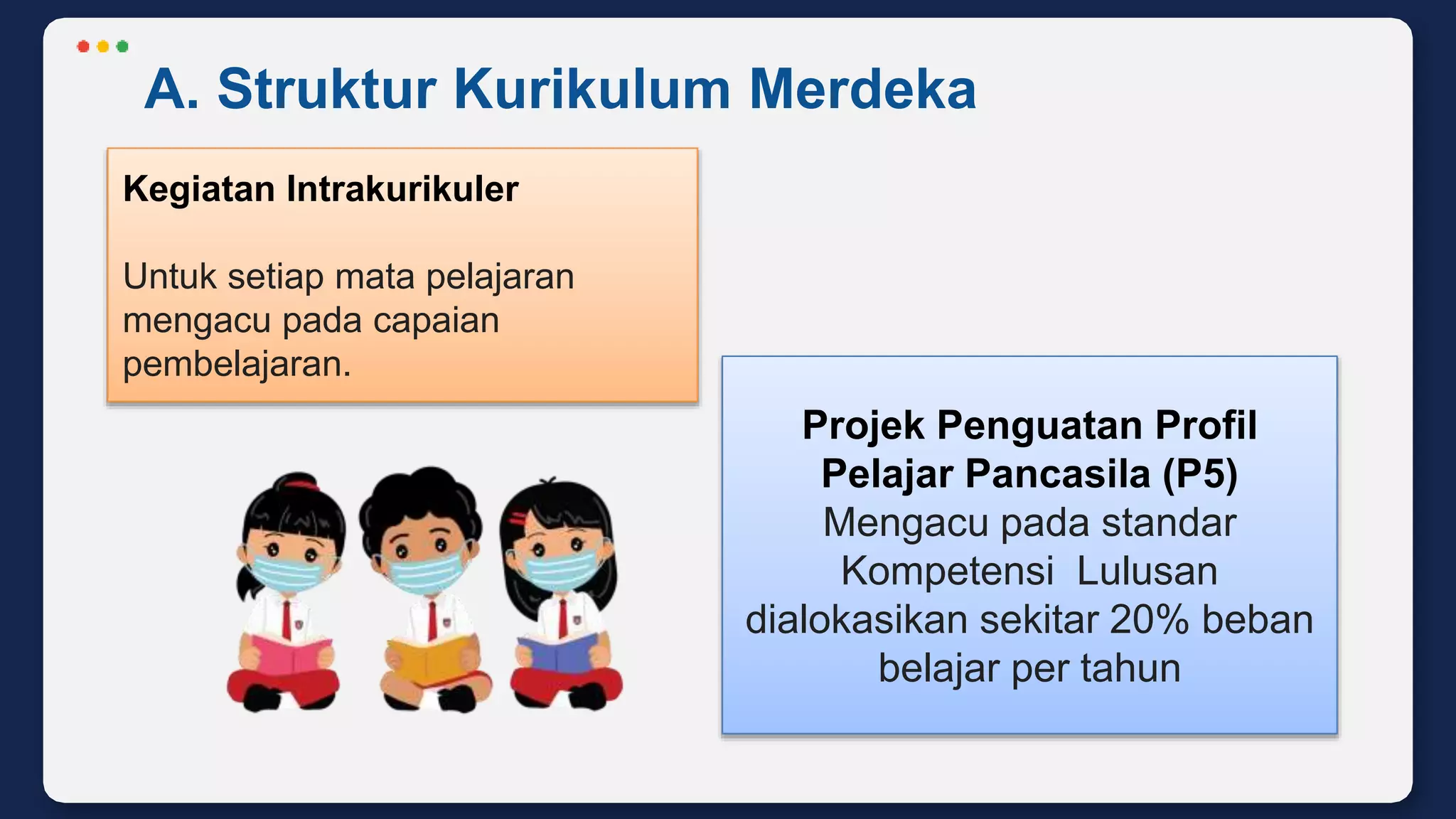 A. Struktur Kurikulum Merdeka

Kegiatan Intrakurikuler

Untuk setiap mata pelajaran mengacu pada capaian pembelajaran.

Projek Penguatan Profil Pelajar Pancasila (P5)
Mengacu pada standar Kompetensi Lulusan dialokasikan sekitar 20% beban belajar per tahun